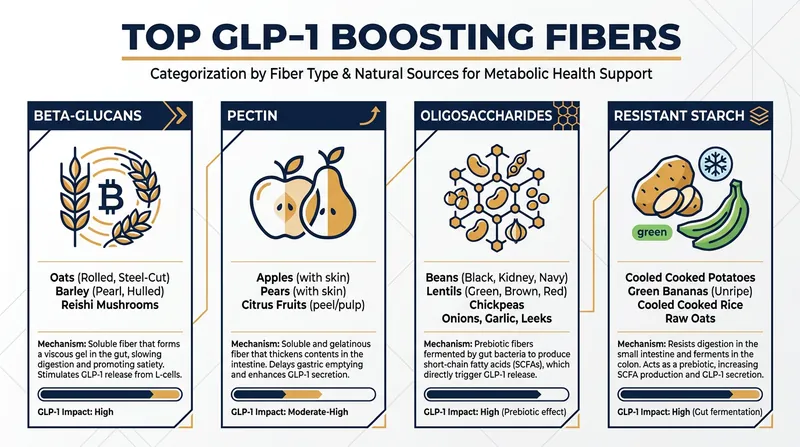 TOP GLP-1 BOOSTING FIBERS

Categorization by Fiber Type & Natural Sources for Metabolic Health Support

BETA-GLUCANS

Oats (Rolled, Steel-Cut)
Barley (Pearl, Hulled)
Reishi Mushrooms

Mechanism: Soluble fiber that forms a viscous gel in the gut, slowing digestion and promoting satiety. Stimulates GLP-1 release from L-cells.

GLP-1 Impact: High

PECTIN

Apples (with skin)
Pears (with skin)
Citrus Fruits (peel/pulp)

Mechanism: Soluble and gelatinous fiber that thickens contents in the intestine. Delays gastric emptying and enhances GLP-1 secretion.

GLP-1 Impact: Moderate-High

OLIGOSACCHARIDES

Beans (Black, Kidney, Navy)
Lentils (Green, Brown, Red)
Chickpeas
Onions, Garlic, Leeks

Mechanism: Prebiotic fibers fermented by gut bacteria to produce short-chain fatty acids (SCFAs), which directly trigger GLP-1 release.

GLP-1 Impact: High (Prebiotic effect)

RESISTANT STARCH

green

Cooled Cooked Potatoes
Green Bananas (Unripe)
Cooled Cooked Rice
Raw Oats

Mechanism: Resists digestion in the small intestine and ferments in the colon. Acts as a prebiotic, increasing SCFA production and GLP-1 secretion.

GLP-1 Impact: High (Gut fermentation)